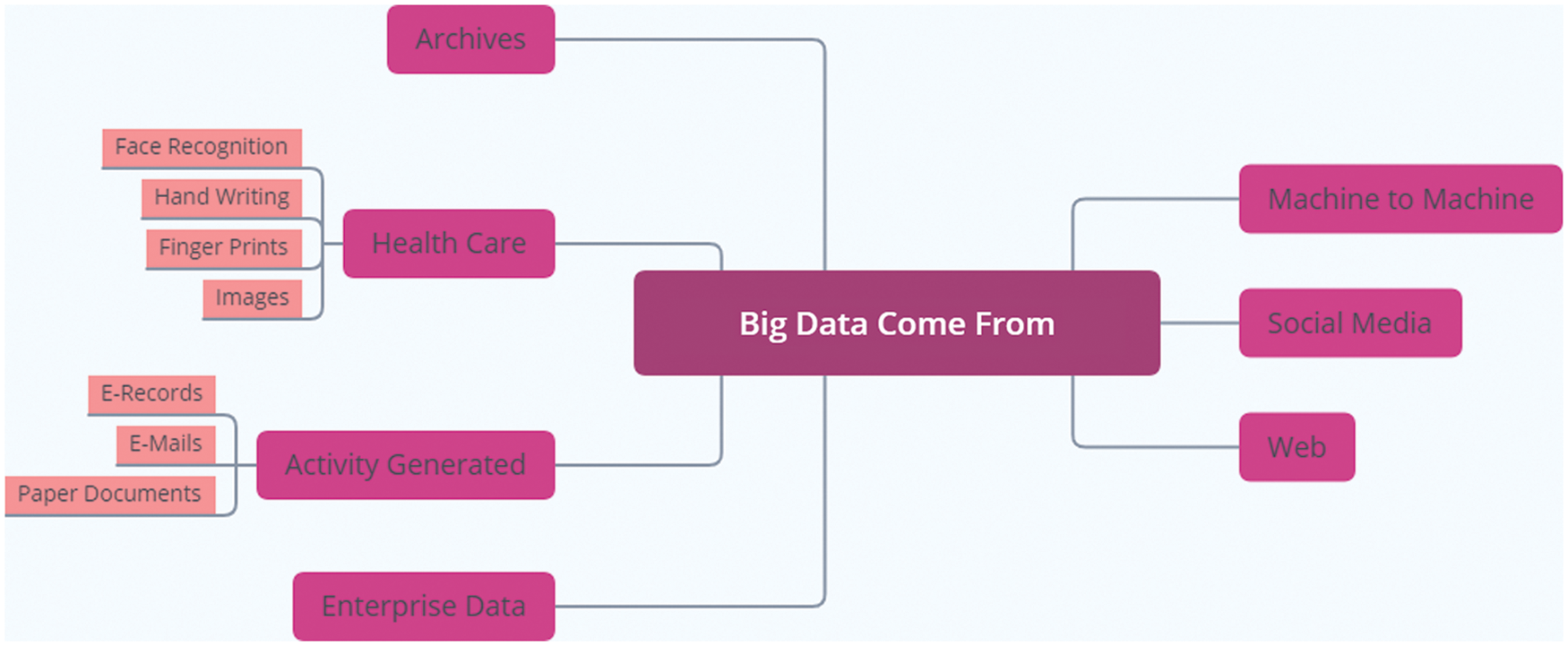 Big Data Come From

Archives

Health Care

Face Recognition

Hand Writing

Finger Prints

Images

Activity Generated

E-Records

E-Mails

Paper Documents

Enterprise Data

Machine to Machine

Social Media

Web